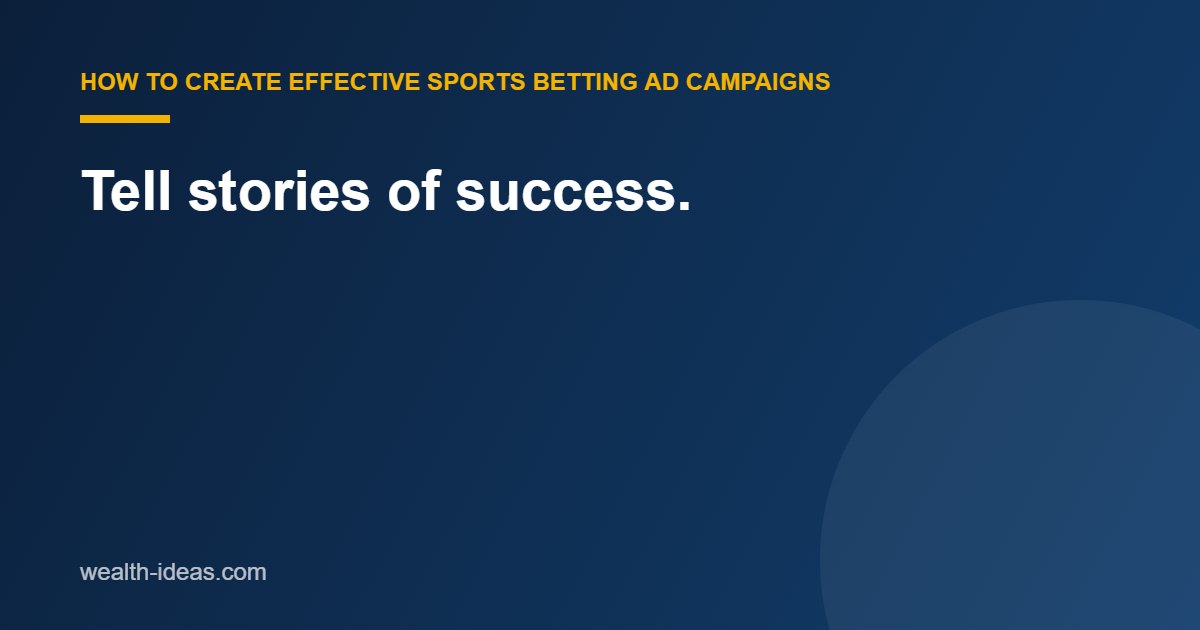 HOW TO CREATE EFFECTIVE SPORTS BETTING AD CAMPAIGNS

Tell stories of success.

wealth-ideas.com